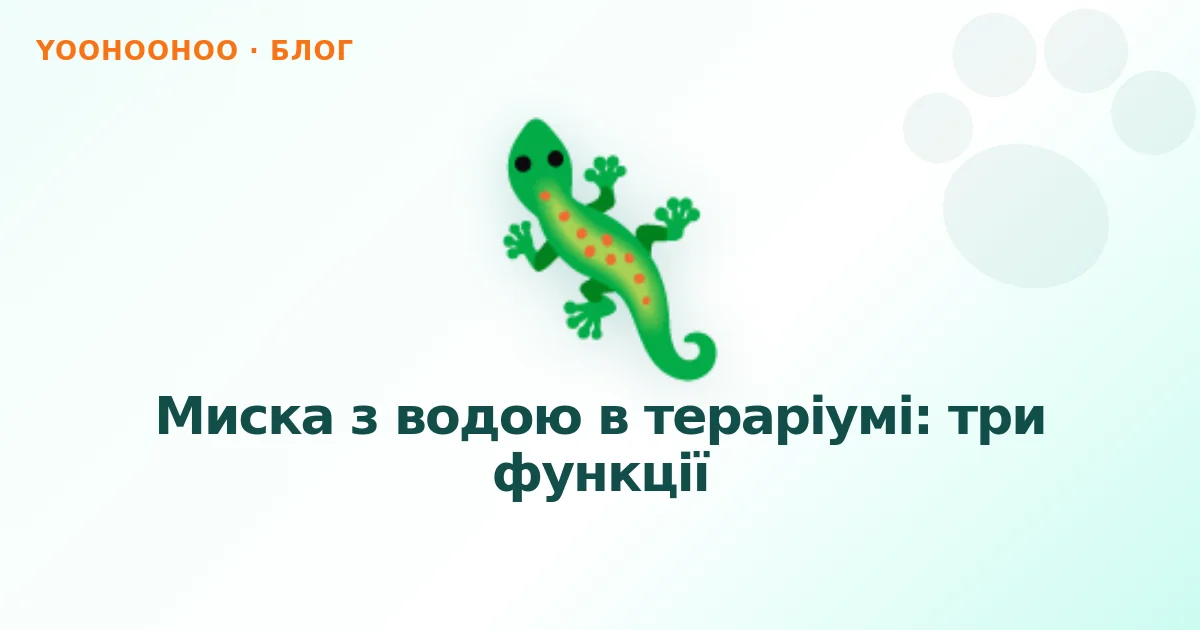 YOOHOOHOO · БЛОГ

Миска з водою в тераріумі: три функції